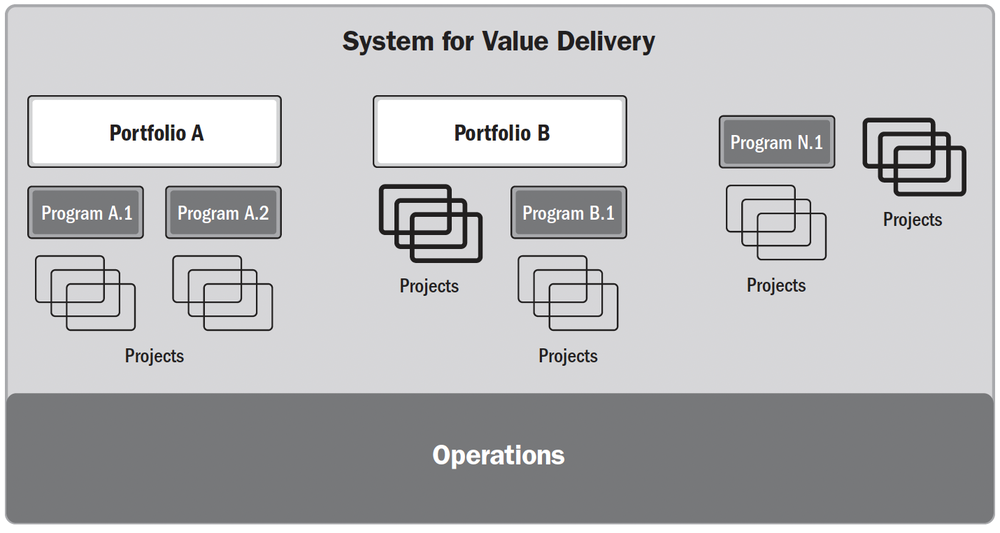 System for Value Delivery

Portfolio A

Program A.1

Program A.2

Projects

Portfolio B

Projects

Program B.1

Projects

Program N.1

Projects

Projects

Operations